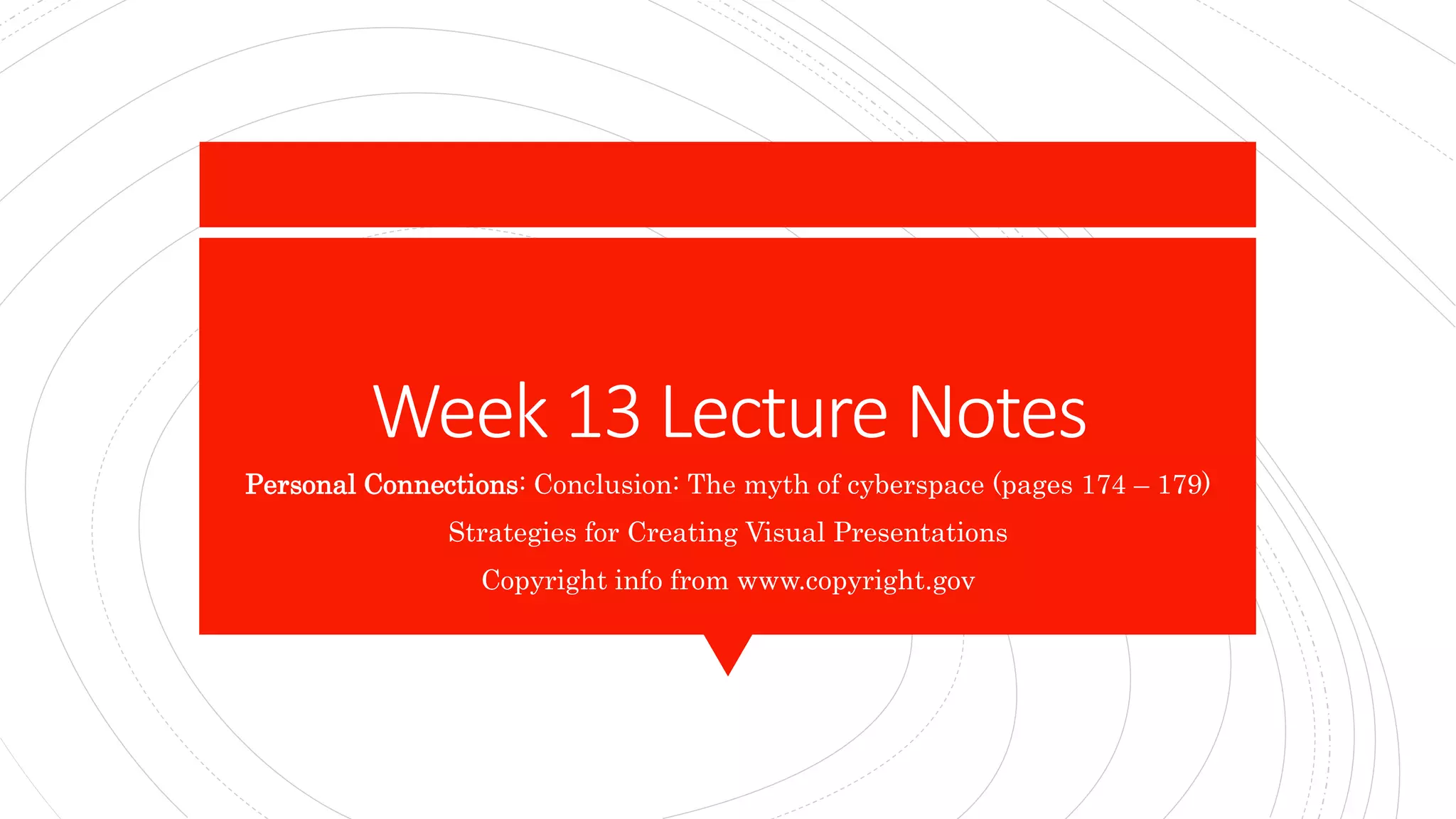 Week 13 Lecture Notes

Personal Connections: Conclusion: The myth of cyberspace (pages 174 – 179)

Strategies for Creating Visual Presentations

Copyright info from www.copyright.gov